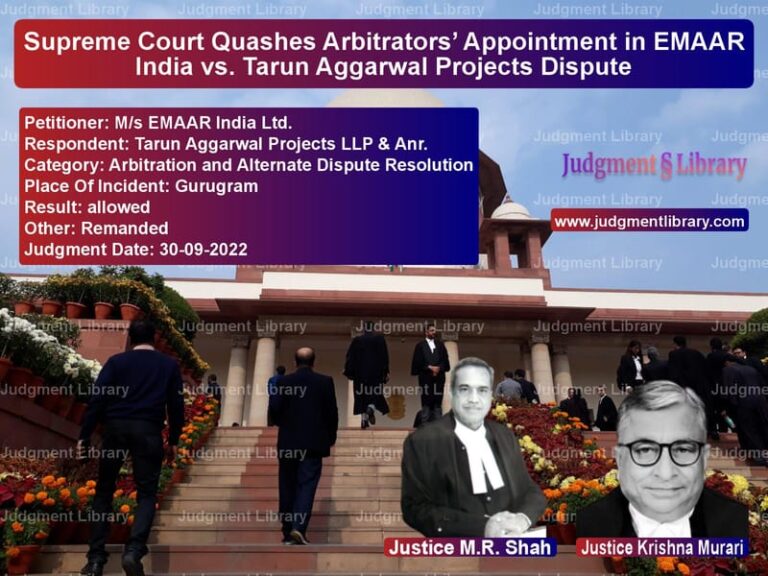 Supreme Court Quashes Arbitrators' Appointment in EMAAR India vs. Tarun Aggarwal Projects Dispute

Petitioner: M/s EMAAR India Ltd.
Respondent: Tarun Aggarwal Projects LLP & Anr.
Category: Arbitration and Alternate Dispute Resolution
Place Of Incident: Gurugram
Result: allowed
Other: Remanded
Judgment Date: 30-09-2022

Judgment § Library

www.judgmentlibrary.com

Justice M.R. Shah

Justice Krishna Murari

Judgment Library